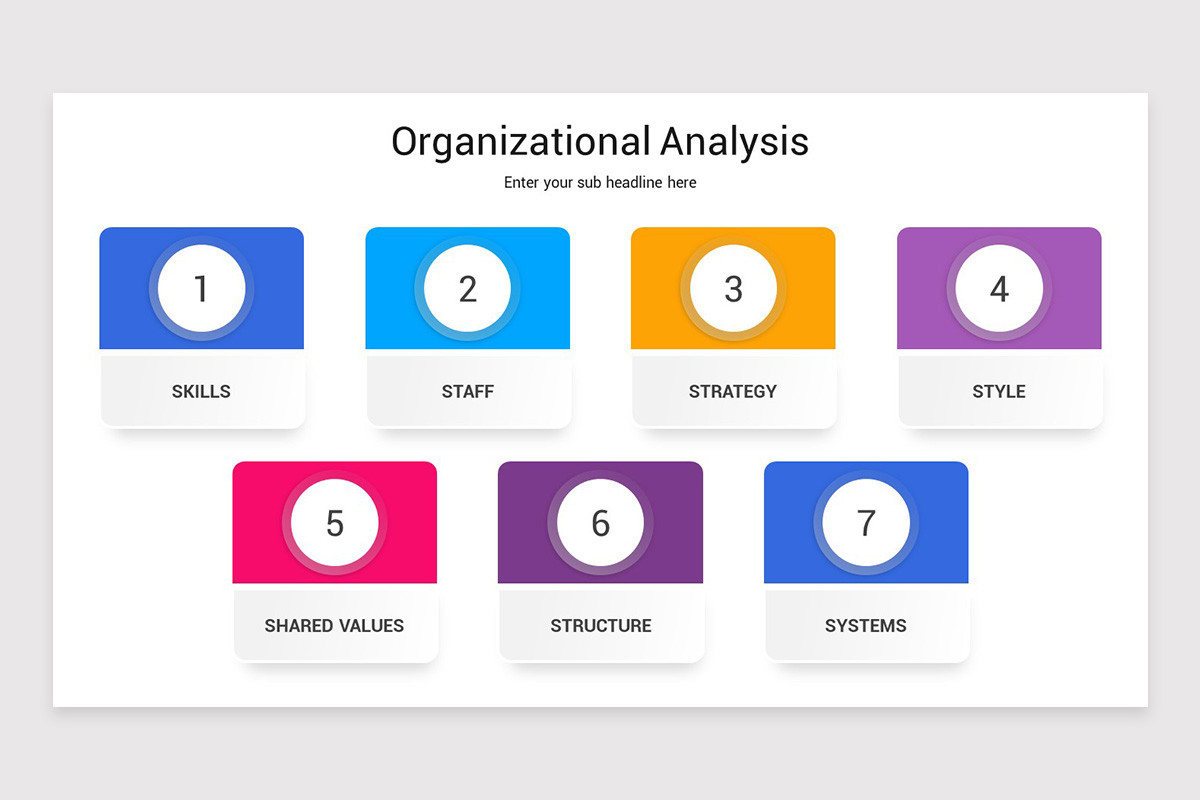 Organizational Analysis

Enter your sub headline here

1

SKILLS

2

STAFF

3

STRATEGY

4

STYLE

5

SHARED VALUES

6

STRUCTURE

7

SYSTEMS